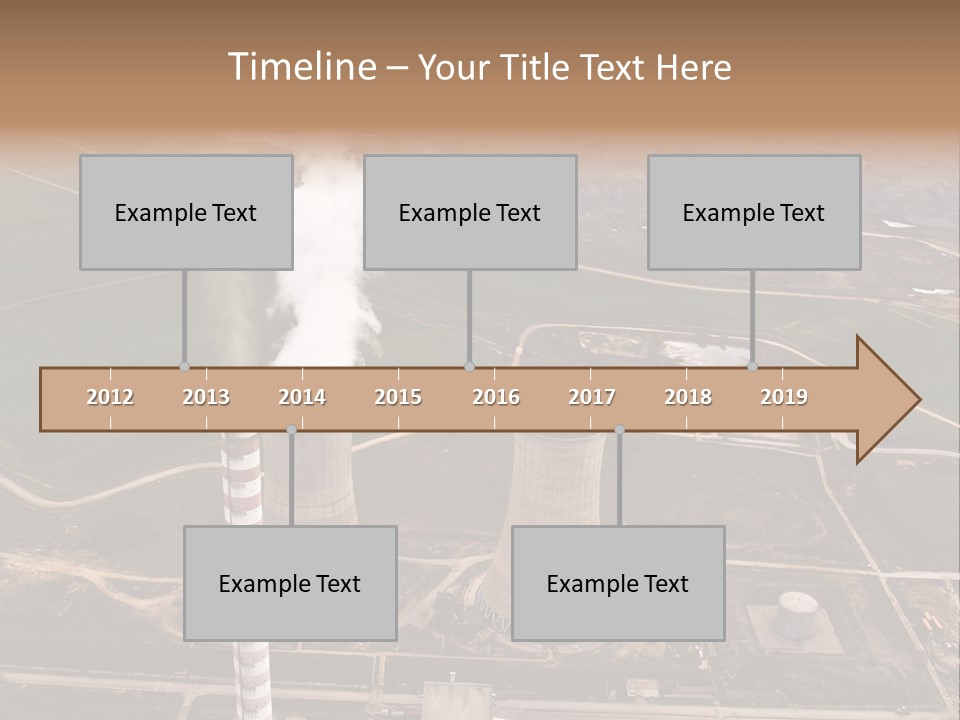 Timeline – Your Title Text Here

Example Text

Example Text

Example Text

2012 2013 2014 2015 2016 2017 2018 2019

Example Text

Example Text